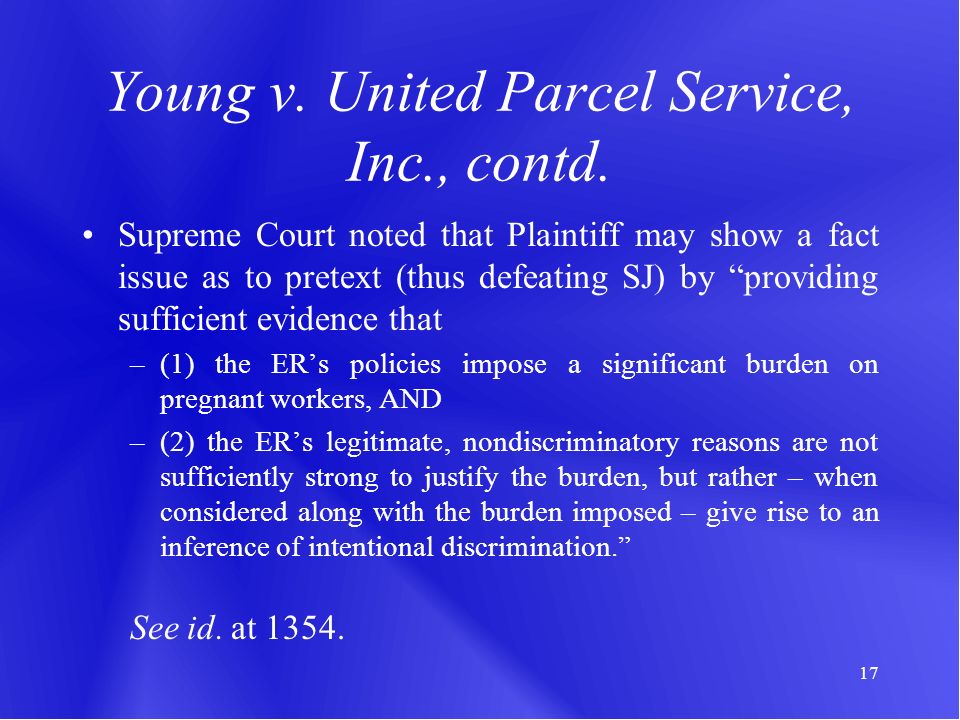 Young v. United Parcel Service, Inc., contd.

• Supreme Court noted that Plaintiff may show a fact issue as to pretext (thus defeating SJ) by “providing sufficient evidence that

– (1) the ER’s policies impose a significant burden on pregnant workers, AND

– (2) the ER’s legitimate, nondiscriminatory reasons are not sufficiently strong to justify the burden, but rather – when considered along with the burden imposed – give rise to an inference of intentional discrimination.”

See id. at 1354.

17